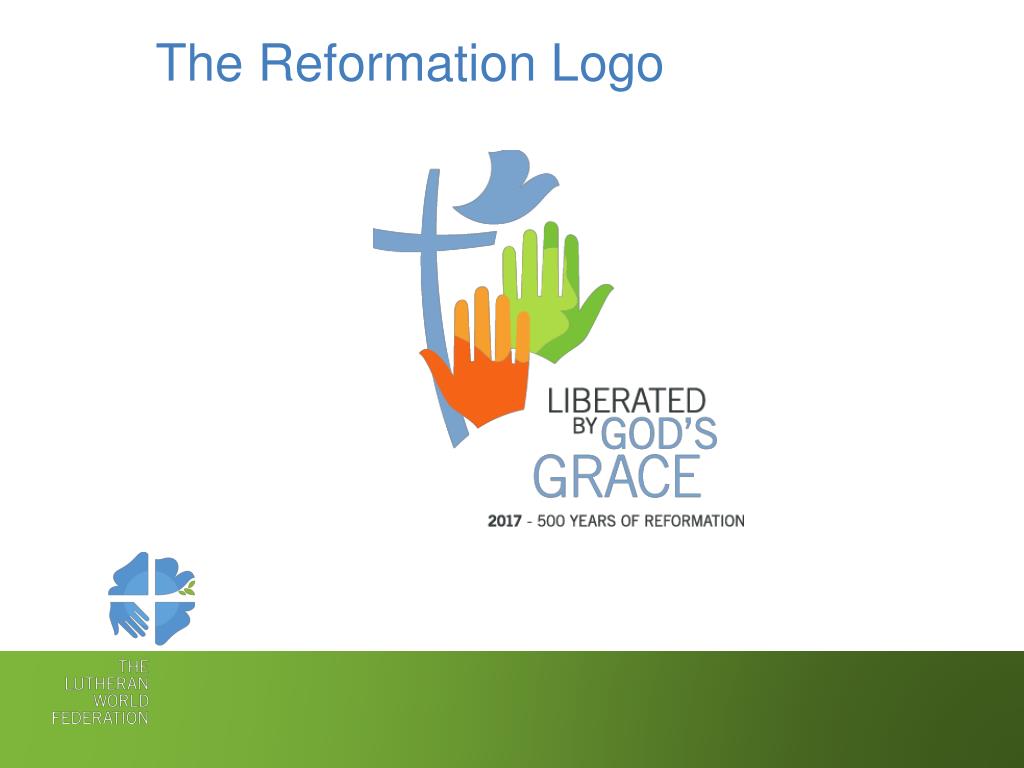 The Reformation Logo

LIBERATED BY GOD'S GRACE

2017 - 500 YEARS OF REFORMATION

THE LUTHERAN WORLD FEDERATION